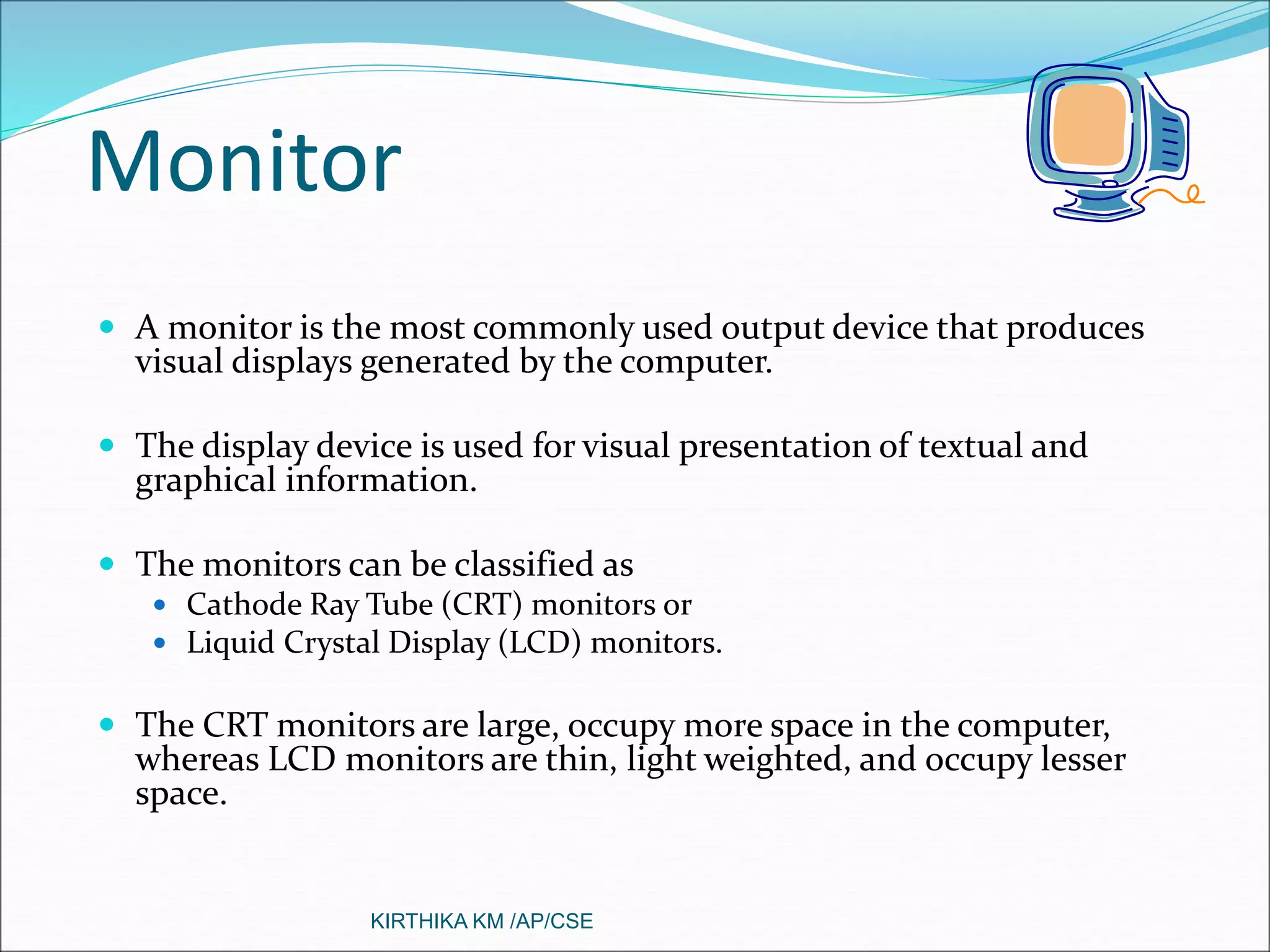 Monitor

- A monitor is the most commonly used output device that produces visual displays generated by the computer.

- The display device is used for visual presentation of textual and graphical information.

- The monitors can be classified as
  - Cathode Ray Tube (CRT) monitors or
  - Liquid Crystal Display (LCD) monitors.

- The CRT monitors are large, occupy more space in the computer, whereas LCD monitors are thin, light weighted, and occupy lesser space.

KIRTHIKA KM /AP/CSE